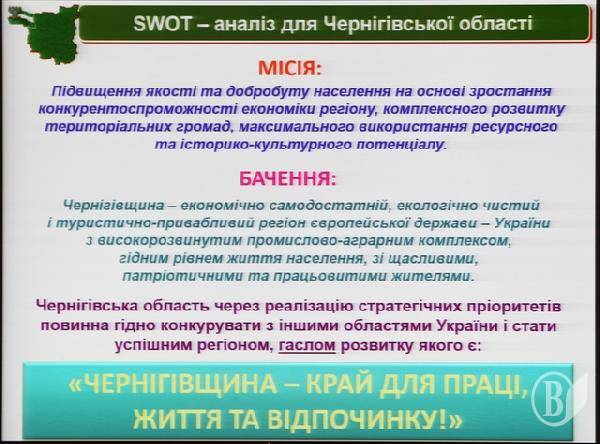 SWOT – аналіз для Чернігівської області

МІСІЯ:

Підвищення якості та добробуту населення на основі зростання конкурентоспроможності економіки регіону, комплексного розвитку територіальних громад, максимального використання ресурсного та історико-культурного потенціалу.

БАЧЕННЯ:

Чернігівщина – економічно самодостатній, екологічно чистий і туристично-привабливий регіон європейської держави – України з високорозвинутим промислово-аграрним комплексом, гідним рівнем життя населення, зі щасливими, патріотичними та працьовитими жителями.

Чернігівська область через реалізацію стратегічних пріоритетів повинна гідно конкурувати з іншими областями України і стати успішним регіоном, гаслом розвитку якого є:

«ЧЕРНІГІВЩИНА – КРАЙ ДЛЯ ПРАЦІ, ЖИТТЯ ТА ВІДПОЧИНКУ!»

В